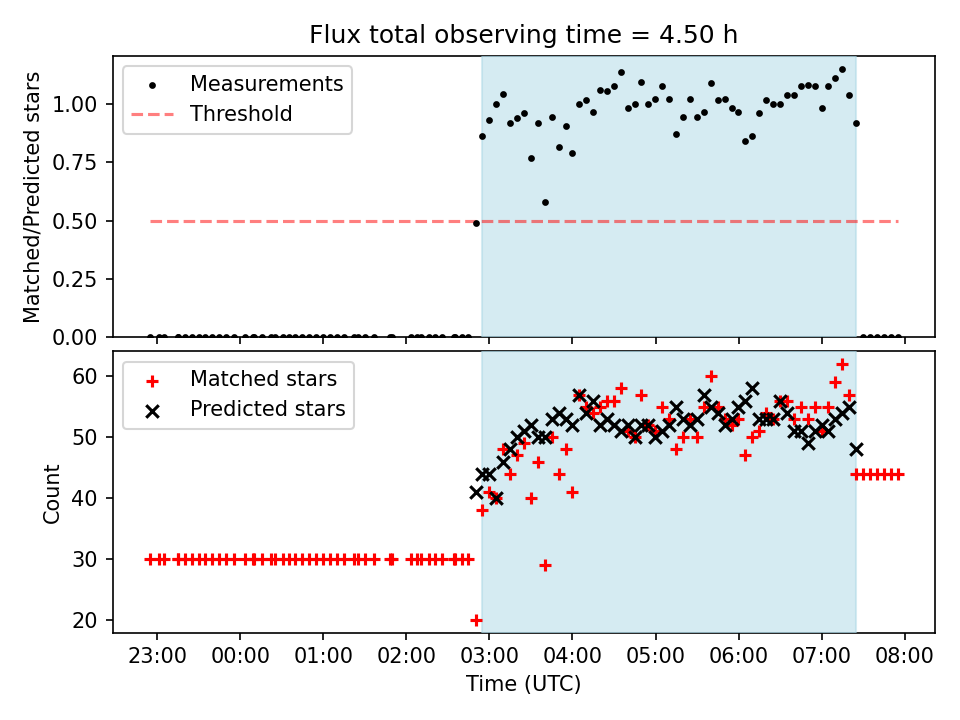 Flux total observing time = 4.50 h

Measurements
Threshold

Matched/Predicted stars

1.00
0.75
0.50
0.25
0.00

Matched stars
Predicted stars

Count

60
50
40
30
20

23:00 00:00 01:00 02:00 03:00 04:00 05:00 06:00 07:00 08:00

Time (UTC)